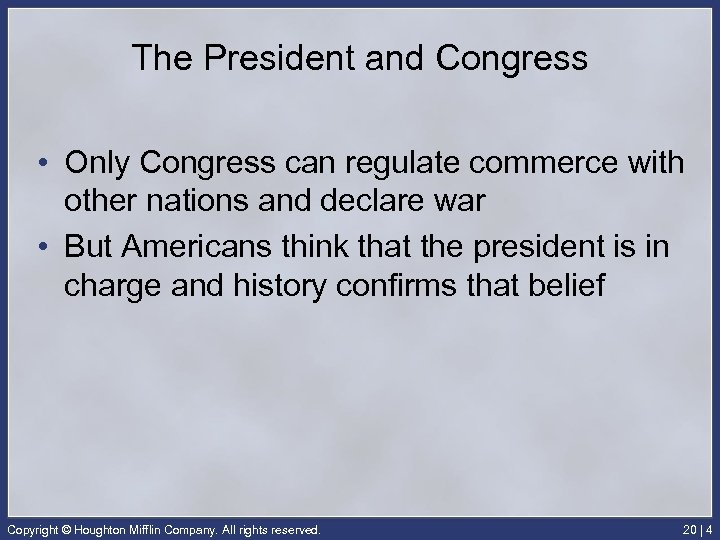 The President and Congress

• Only Congress can regulate commerce with other nations and declare war
• But Americans think that the president is in charge and history confirms that belief

Copyright © Houghton Mifflin Company. All rights reserved.

20 | 4